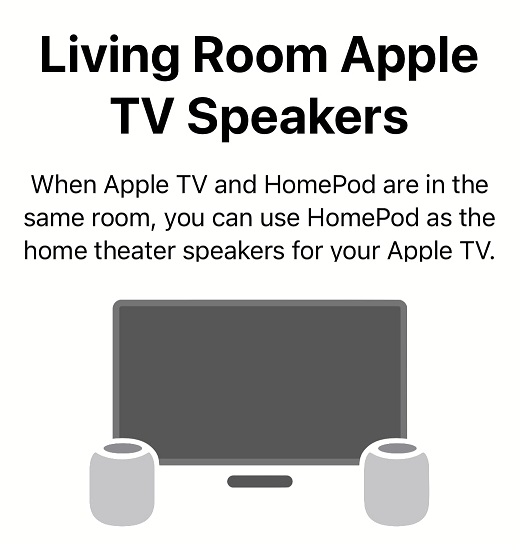 Living Room Apple TV Speakers

When Apple TV and HomePod are in the same room, you can use HomePod as the home theater speakers for your Apple TV.